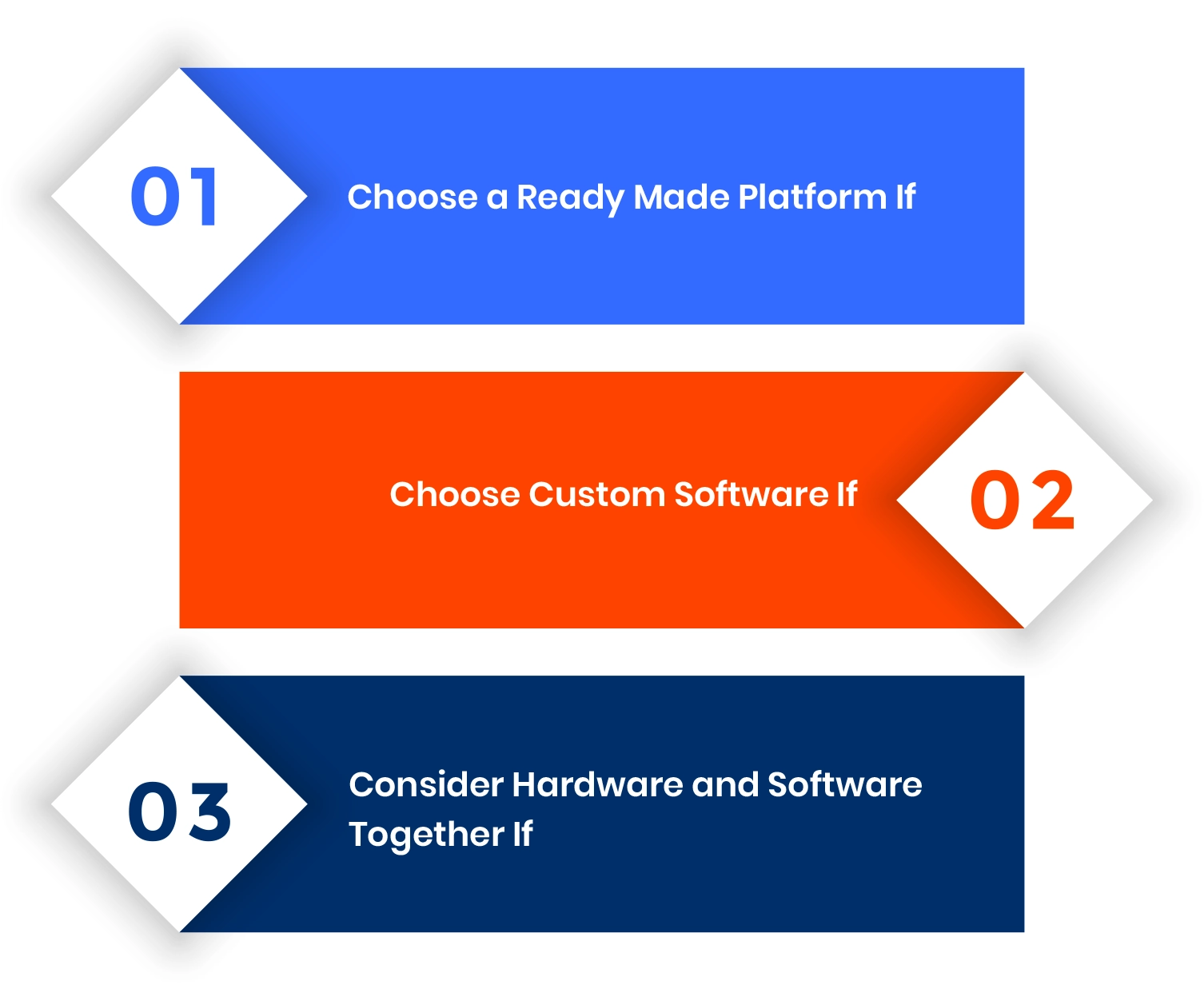 01

Choose a Ready Made Platform If

Choose Custom Software If

02

03

Consider Hardware and Software Together If